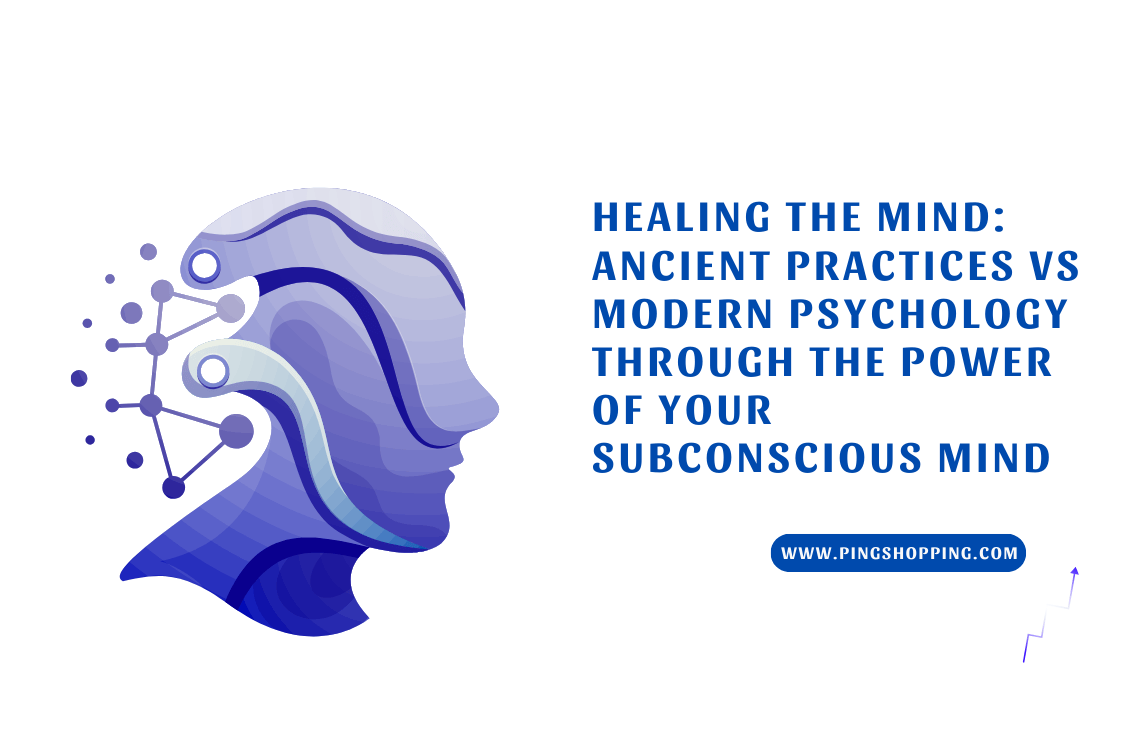 HEALING THE MIND: ANCIENT PRACTICES VS MODERN PSYCHOLOGY THROUGH THE POWER OF YOUR SUBCONSCIOUS MIND

WWW.PINGSHOPPING.COM